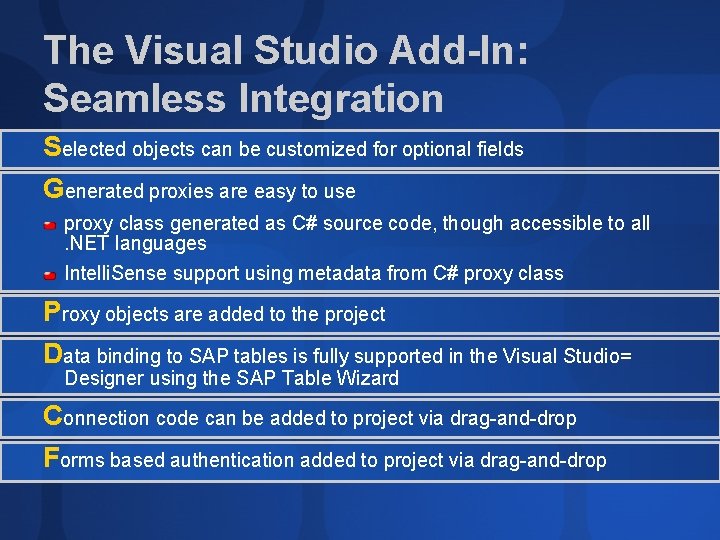 The Visual Studio Add-In: Seamless Integration

Selected objects can be customized for optional fields

Generated proxies are easy to use

proxy class generated as C# source code, though accessible to all .NET languages

IntelliSense support using metadata from C# proxy class

Proxy objects are added to the project

Data binding to SAP tables is fully supported in the Visual Studio= Designer using the SAP Table Wizard

Connection code can be added to project via drag-and-drop

Forms based authentication added to project via drag-and-drop